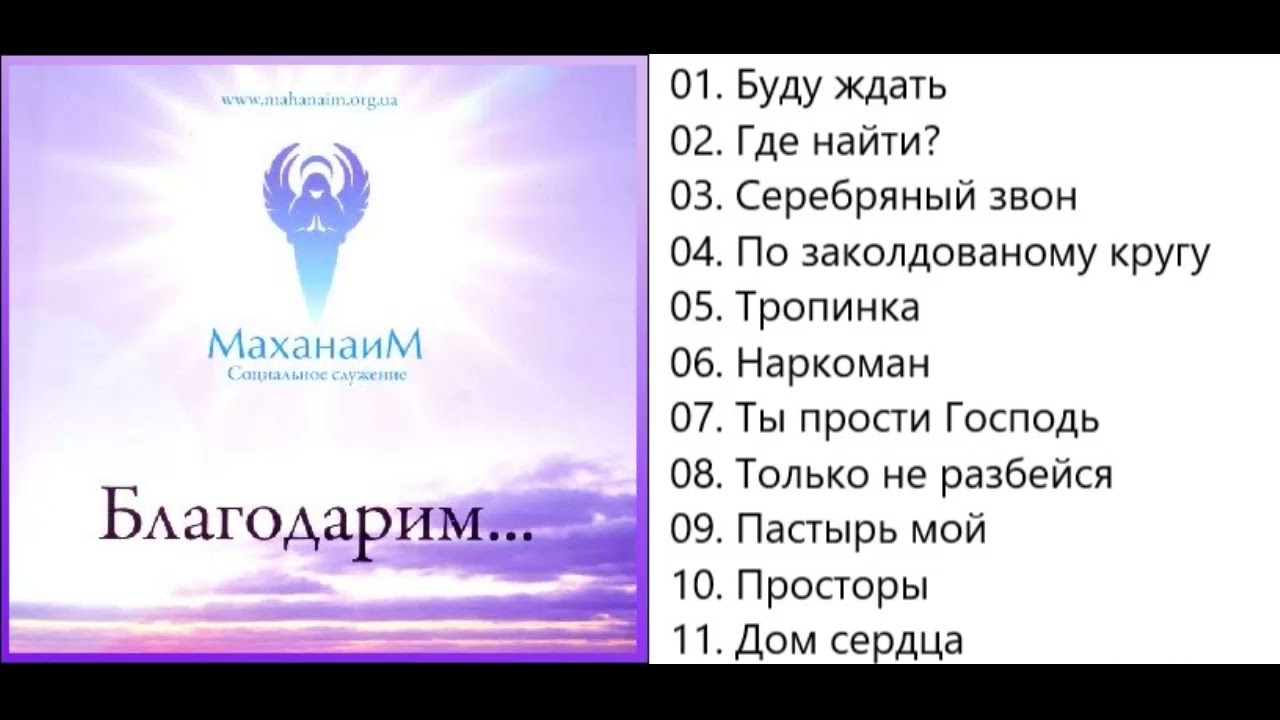 www.mahanaim.org.ua

МаханаиМ
Социальное служение

Благодарим...

01. Буду ждать
02. Где найти?
03. Серебряный звон
04. По заколдованому кругу
05. Тропинка
06. Наркоман
07. Ты прости Господь
08. Только не разбейся
09. Пастырь мой
10. Просторы
11. Дом сердца